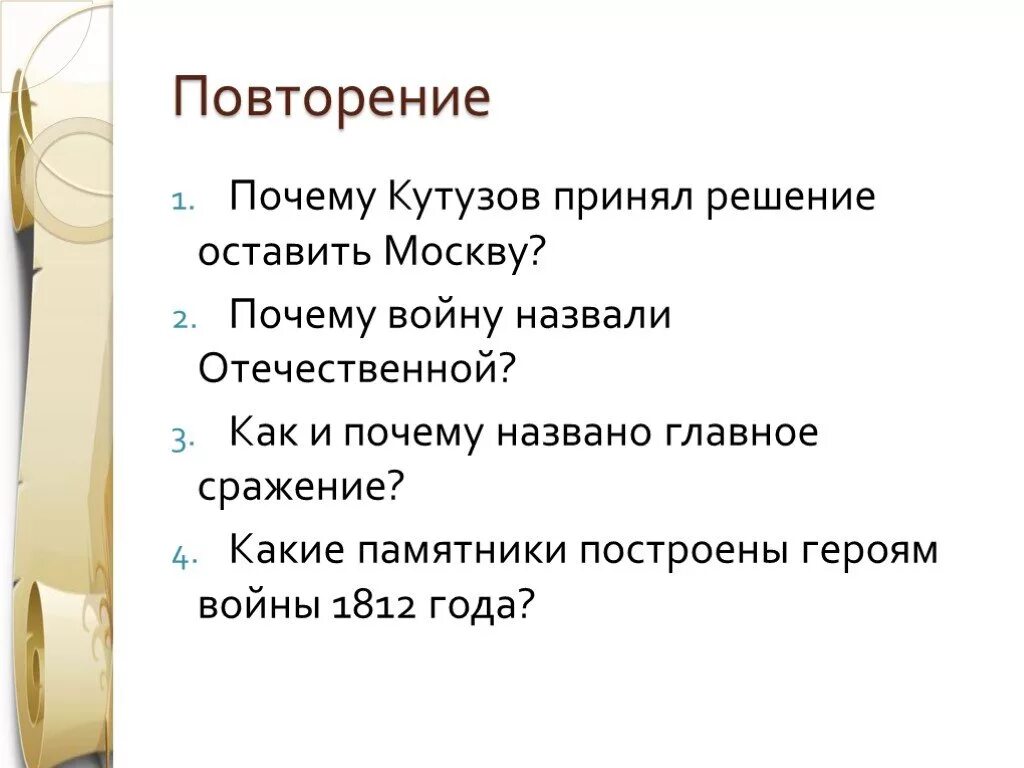 Повторение

1. Почему Кутузов принял решение оставить Москву?
2. Почему войну назвали Отечественной?
3. Как и почему названо главное сражение?
4. Какие памятники построены героям войны 1812 года?